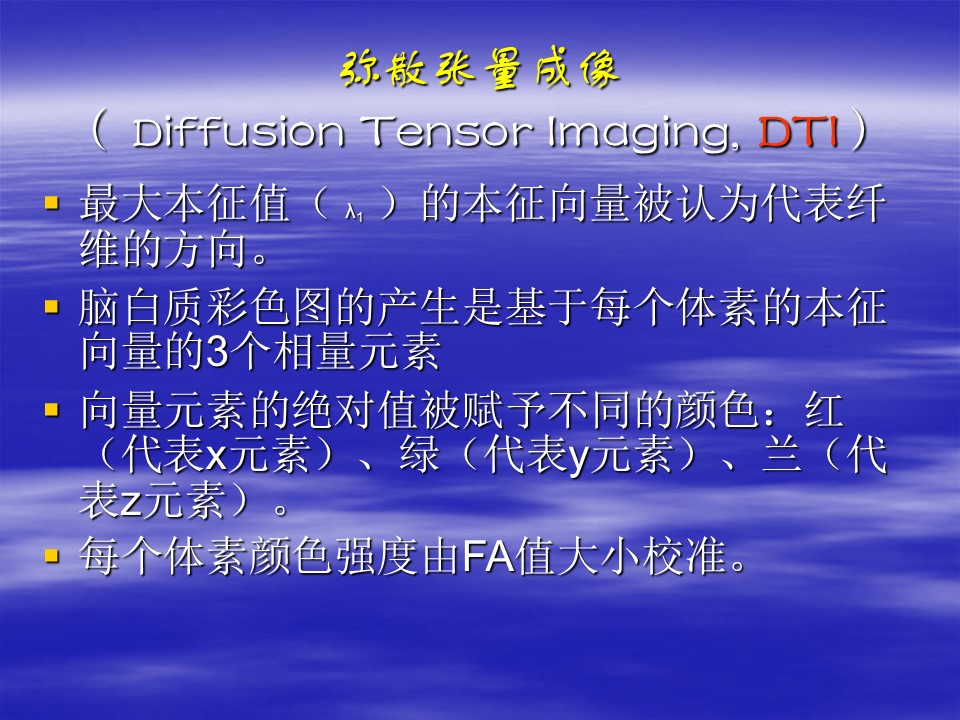 弥散张量成像

（ Diffusion Tensor Imaging, DTI）

▪ 最大本征值（ $\lambda_1$ ）的本征向量被认为代表纤维的方向。

▪ 脑白质彩色图的产生是基于每个体素的本征向量的3个相量元素

▪ 向量元素的绝对值被赋予不同的颜色：红（代表x元素）、绿（代表y元素）、兰（代表z元素）。

▪ 每个体素颜色强度由FA值大小校准。